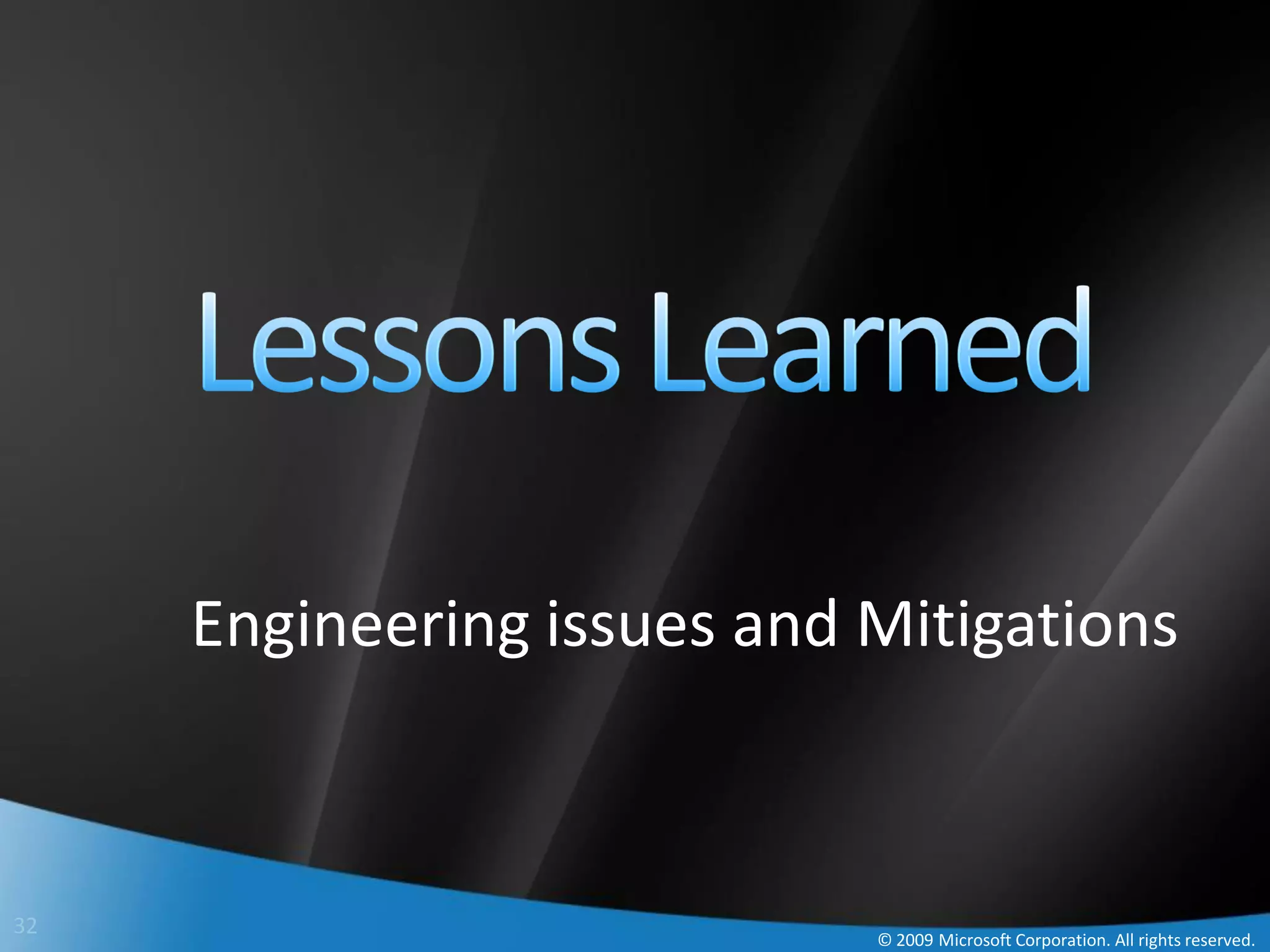 Lessons Learned

Engineering issues and Mitigations

32

© 2009 Microsoft Corporation. All rights reserved.